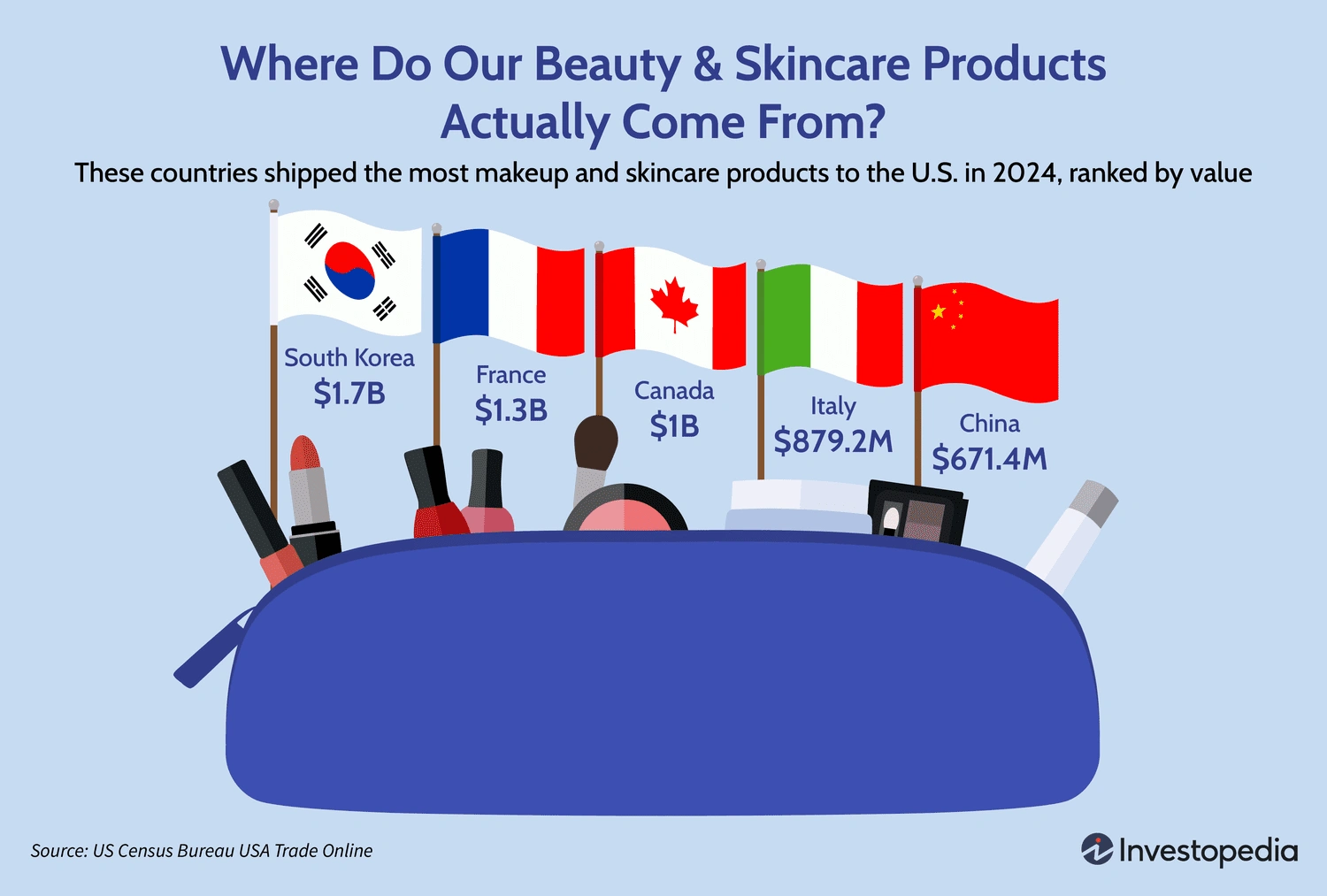 Where Do Our Beauty & Skincare Products Actually Come From?

These countries shipped the most makeup and skincare products to the U.S. in 2024, ranked by value

South Korea
$1.7B

France
$1.3B

Canada
$1B

Italy
$879.2M

China
$671.4M

Source: US Census Bureau USA Trade Online

Investopedia